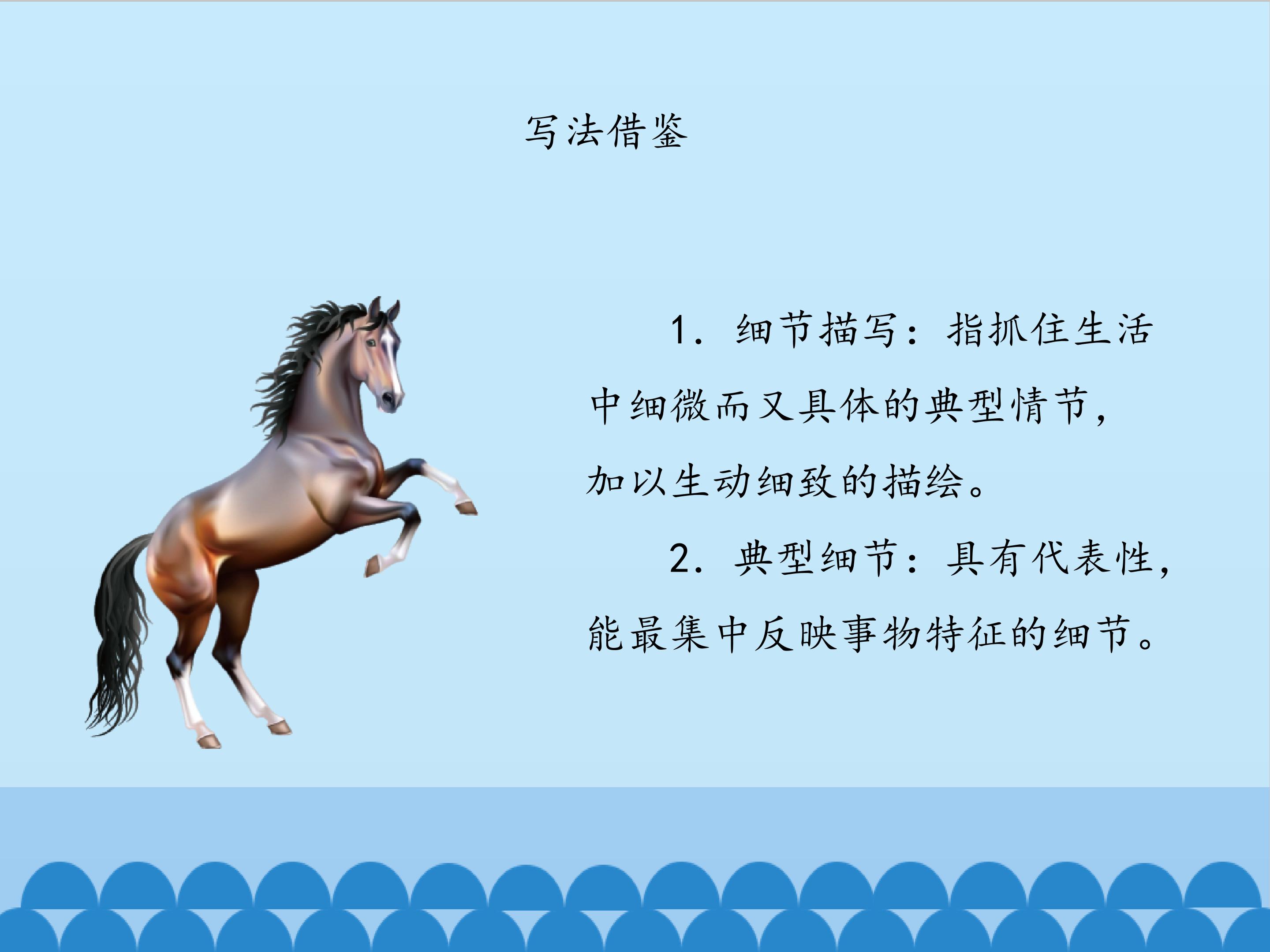 写法借鉴

1. 细节描写：指抓住生活中细微而又具体的典型情节，加以生动细致的描绘。

2. 典型细节：具有代表性，能最集中反映事物特征的细节。